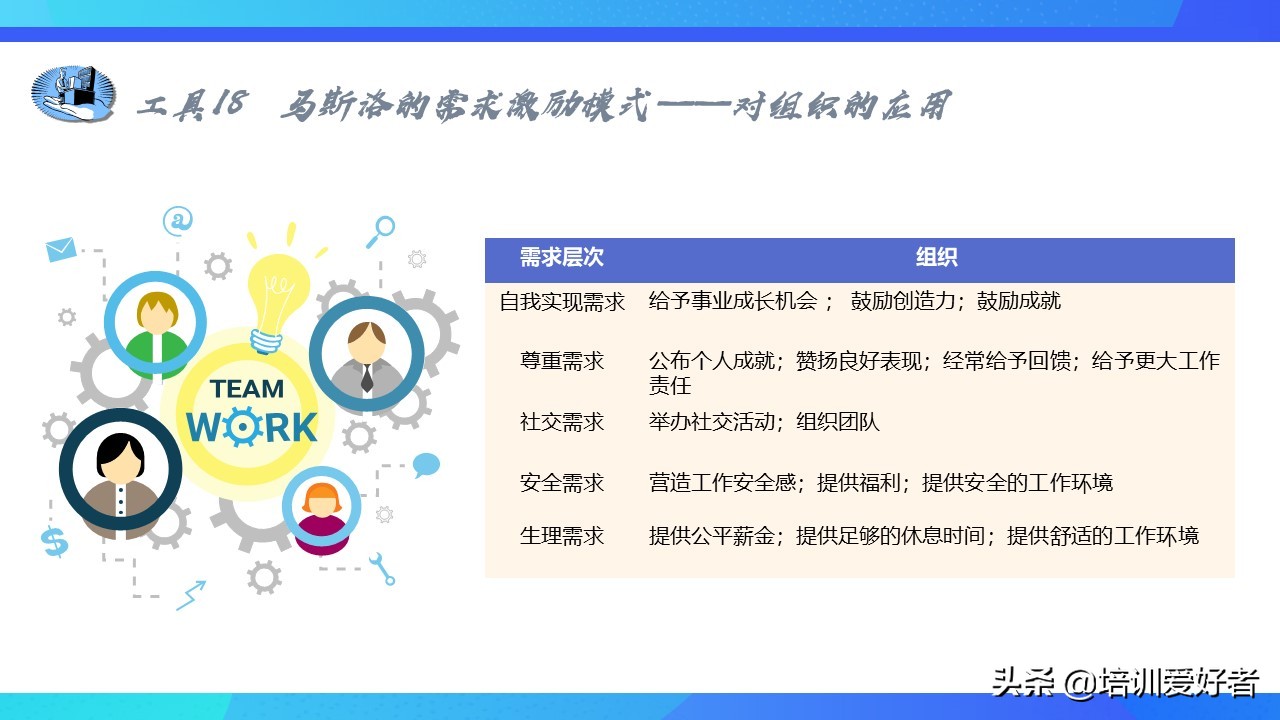 工具18　马斯洛的需求激励模式——对组织的应用

TEAM WORK

| 需求层次 | 组织 |
|---|---|
| 自我实现需求 | 给予事业成长机会； 鼓励创造力；鼓励成就 |
| 尊重需求 | 公布个人成就；赞扬良好表现；经常给予回馈；给予更大工作责任 |
| 社交需求 | 举办社交活动；组织团队 |
| 安全需求 | 营造工作安全感；提供福利；提供安全的工作环境 |
| 生理需求 | 提供公平薪金；提供足够的休息时间；提供舒适的工作环境 |

头条 @培训爱好者